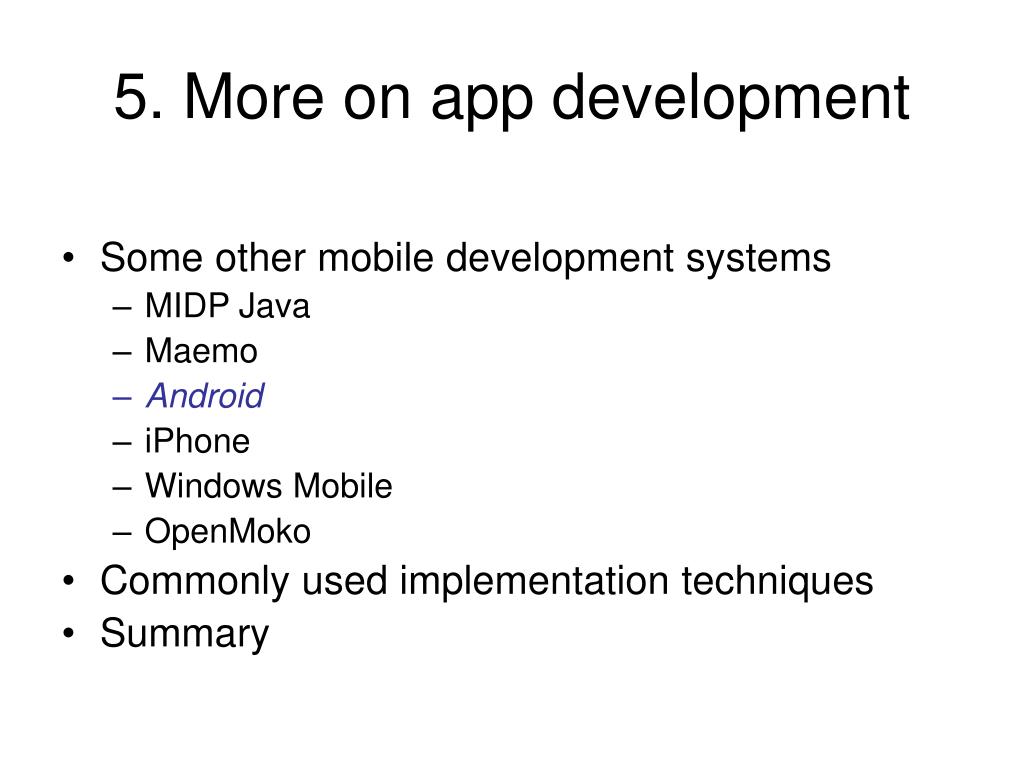 5. More on app development

• Some other mobile development systems
– MIDP Java
– Maemo
– Android
– iPhone
– Windows Mobile
– OpenMoko
• Commonly used implementation techniques
• Summary